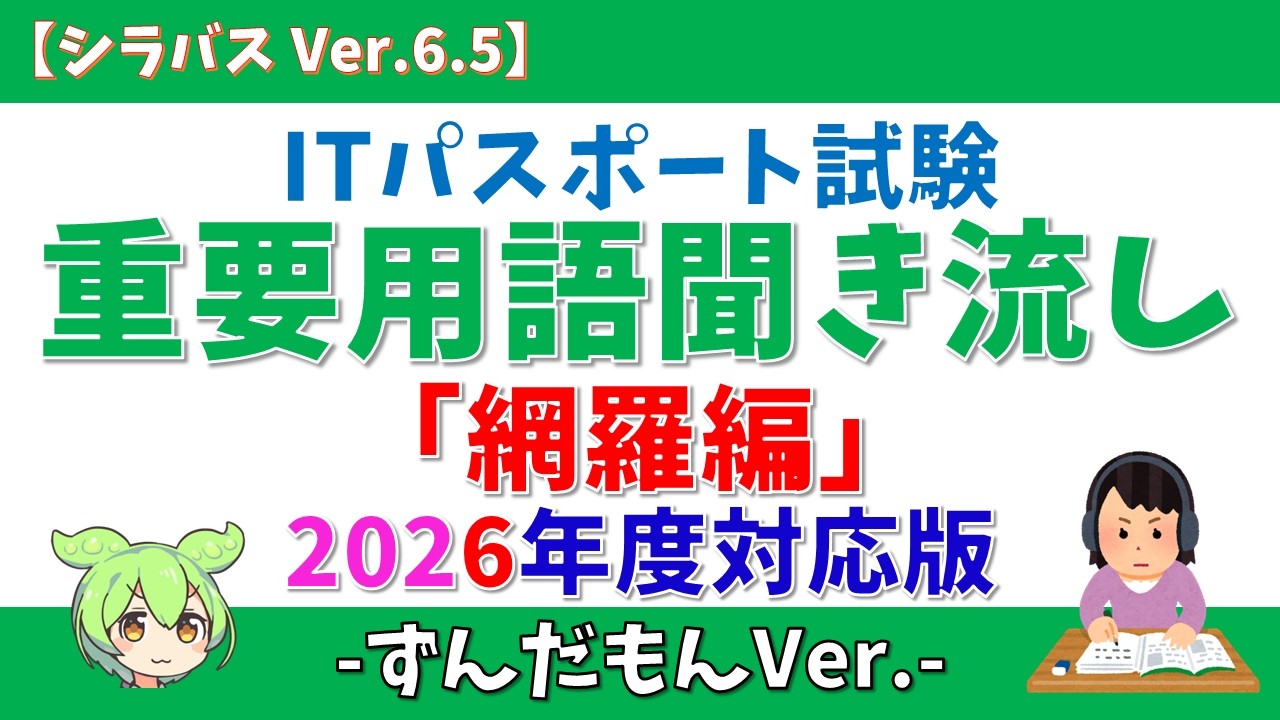 【シラバス Ver.6.5】

ITパスポート試験

重要用語聞き流し

「網羅編」

2026年度対応版

-ずんだもんVer.-